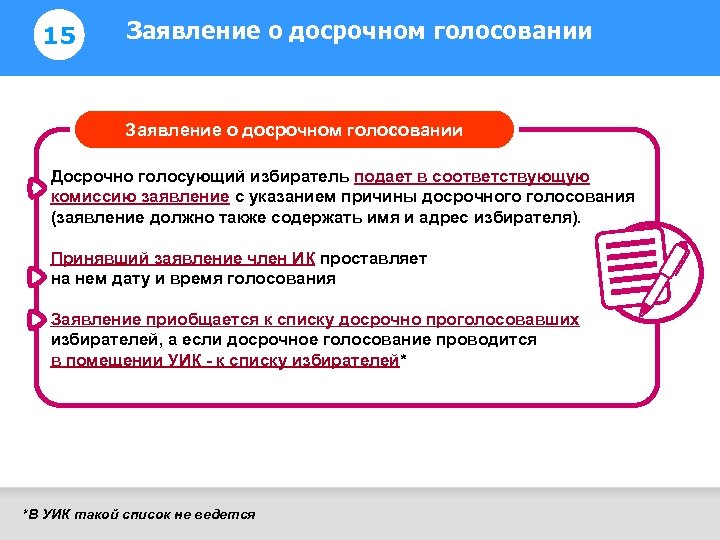 15

Заявление о досрочном голосовании

Заявление о досрочном голосовании

Досрочно голосующий избиратель подает в соответствующую комиссию заявление с указанием причины досрочного голосования (заявление должно также содержать имя и адрес избирателя).

Принявший заявление член ИК проставляет на нем дату и время голосования

Заявление приобщается к списку досрочно проголосовавших избирателей, а если досрочное голосование проводится в помещении УИК - к списку избирателей*

*В УИК такой список не ведется